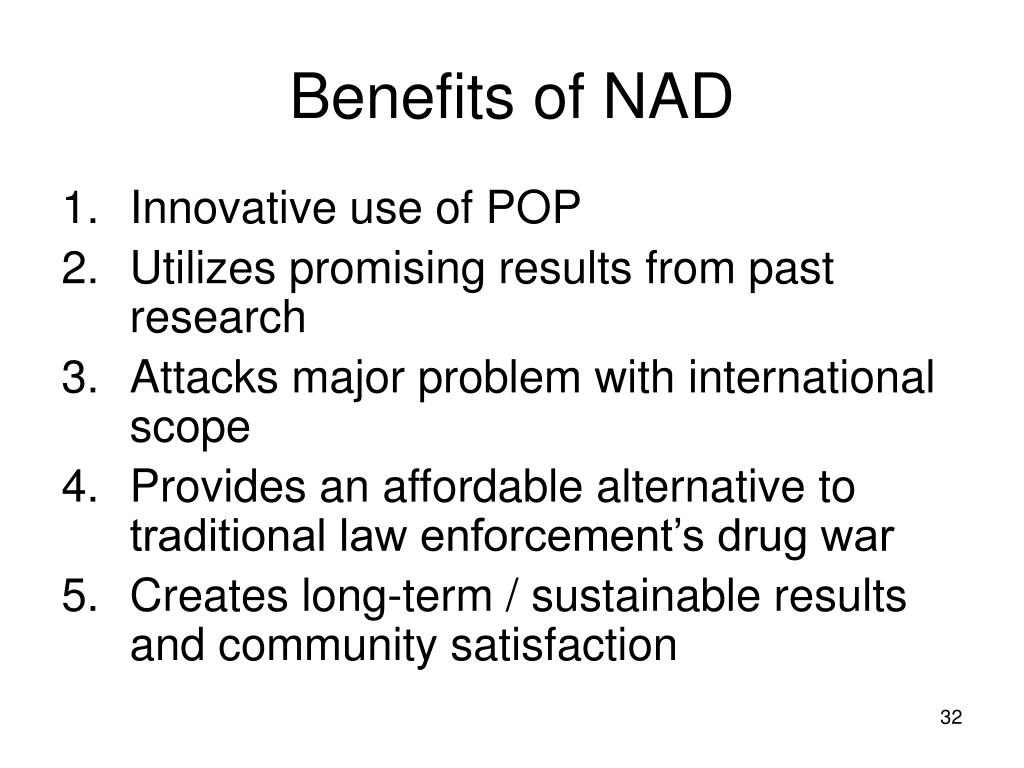 Benefits of NAD

1. Innovative use of POP
2. Utilizes promising results from past research
3. Attacks major problem with international scope
4. Provides an affordable alternative to traditional law enforcement’s drug war
5. Creates long-term / sustainable results and community satisfaction

32